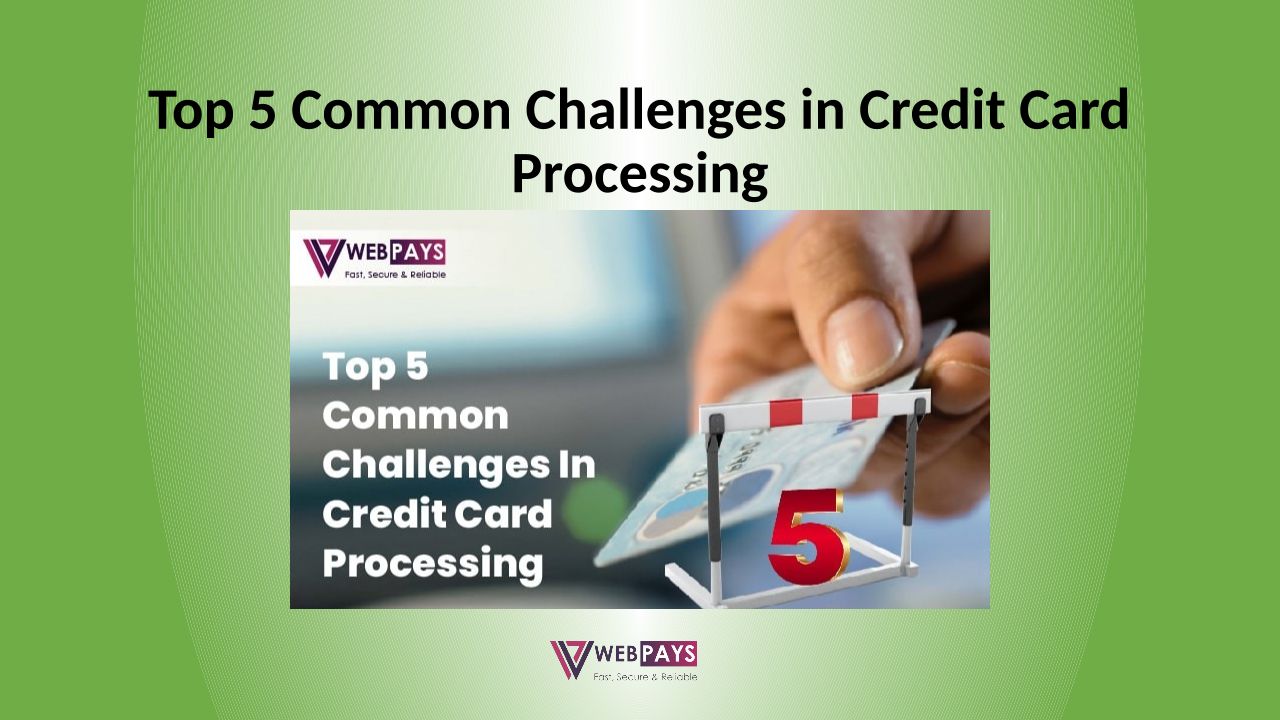 Top 5 Common Challenges in Credit Card Processing

WEBPAYS
Fast, Secure & Reliable

Top 5 Common Challenges In Credit Card Processing

5

WEBPAYS
Fast, Secure & Reliable